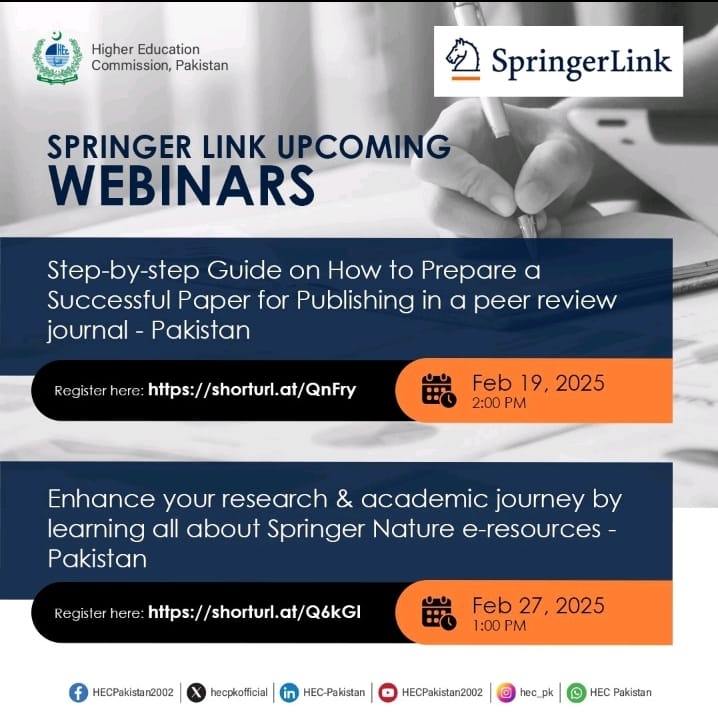 Higher Education Commission, Pakistan

SpringerLink

SPRINGER LINK UPCOMING
WEBINARS

Step-by-step Guide on How to Prepare a Successful Paper for Publishing in a peer review journal - Pakistan

Register here: https://shorturl.at/QnFry

Feb 19, 2025
2:00 PM

Enhance your research & academic journey by learning all about Springer Nature e-resources - Pakistan

Register here: https://shorturl.at/Q6kGI

Feb 27, 2025
1:00 PM

HECPakistan2002 | hecpkofficial | HEC-Pakistan | HECPakistan2002 | hec_pk | HEC Pakistan